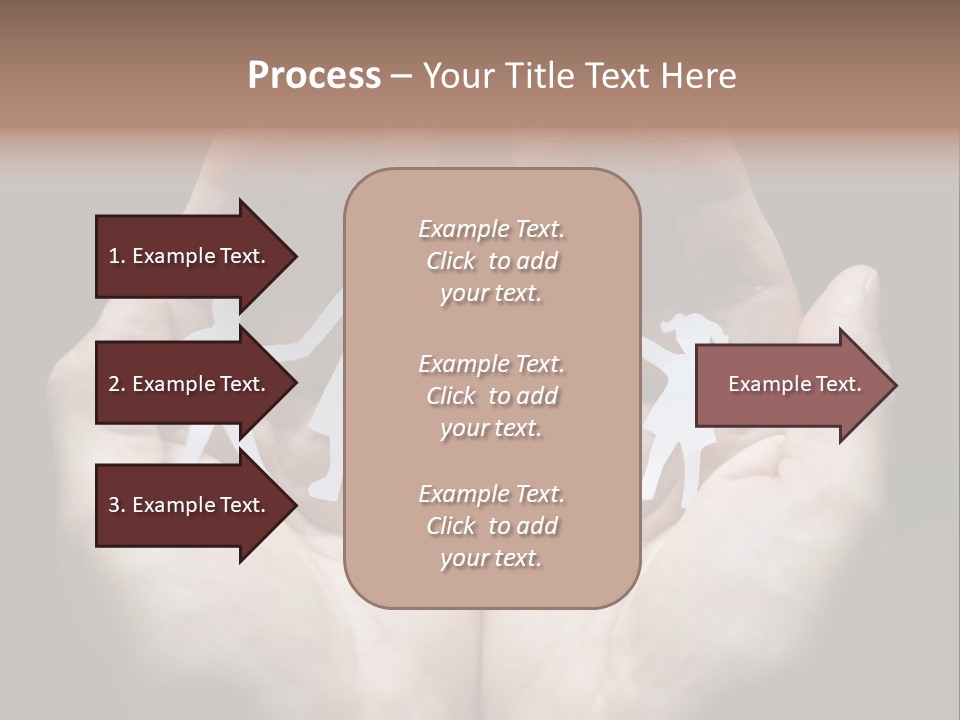 Process – Your Title Text Here

1. Example Text.

2. Example Text.

3. Example Text.

Example Text. Click to add your text.

Example Text. Click to add your text.

Example Text. Click to add your text.

Example Text.